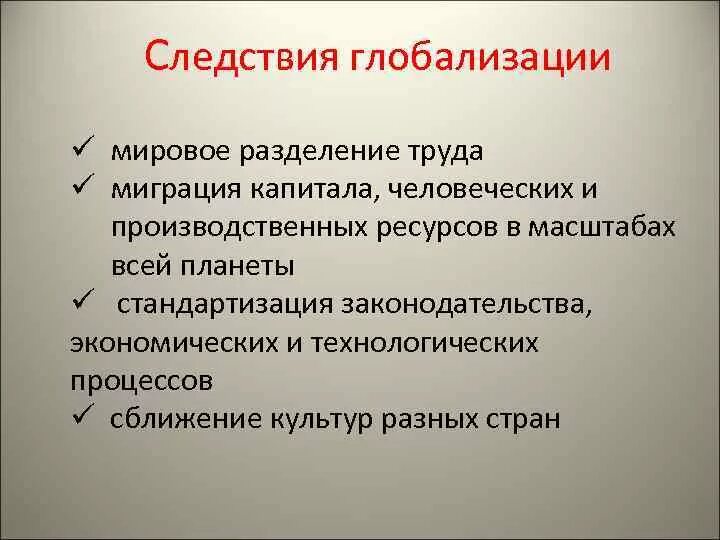 Следствия глобализации

✓ мировое разделение труда
✓ миграция капитала, человеческих и производственных ресурсов в масштабах всей планеты
✓ стандартизация законодательства, экономических и технологических процессов
✓ сближение культур разных стран